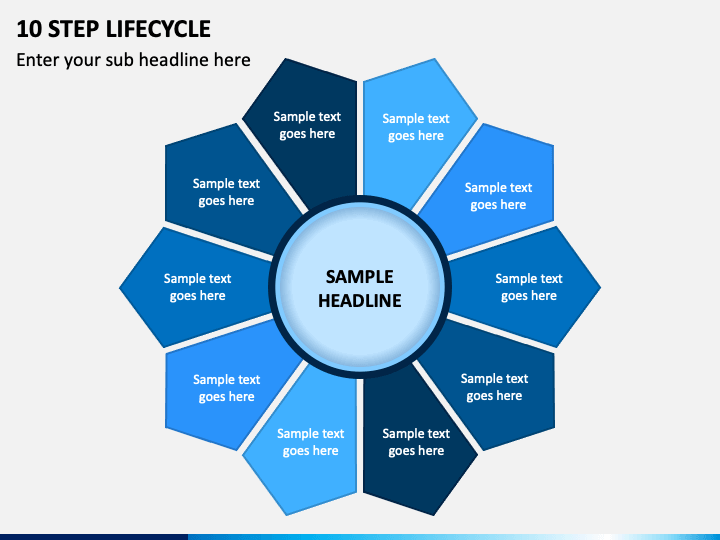 10 STEP LIFECYCLE

Enter your sub headline here

Sample text goes here

Sample text goes here

Sample text goes here

Sample text goes here

Sample text goes here

Sample text goes here

Sample text goes here

Sample text goes here

Sample text goes here

Sample text goes here

SAMPLE HEADLINE